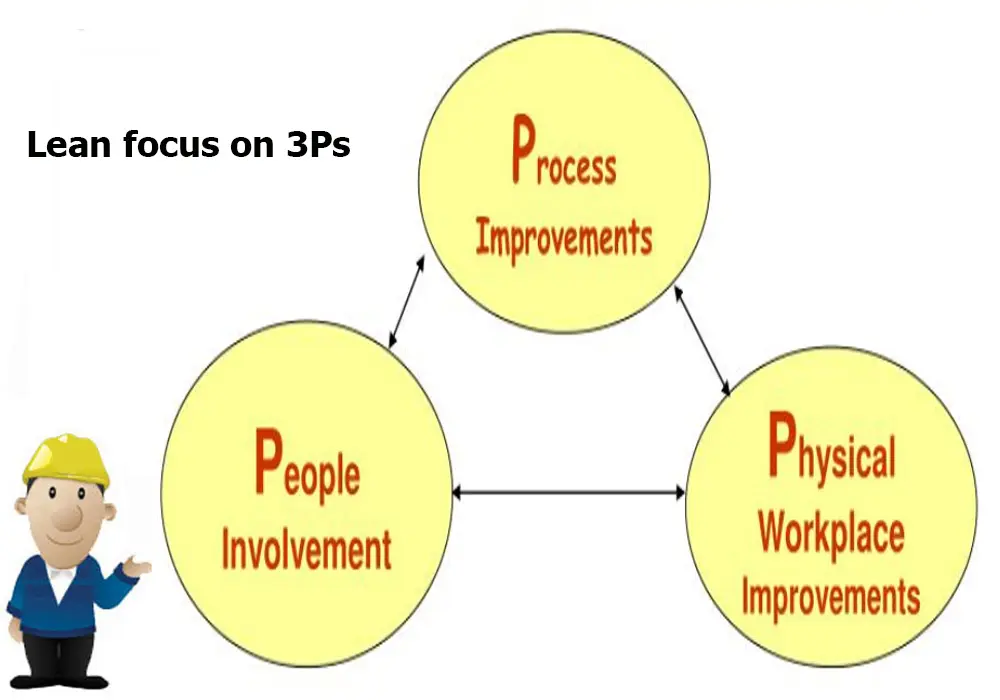 Lean focus on 3Ps

Process Improvements

People Involvement

Physical Workplace Improvements